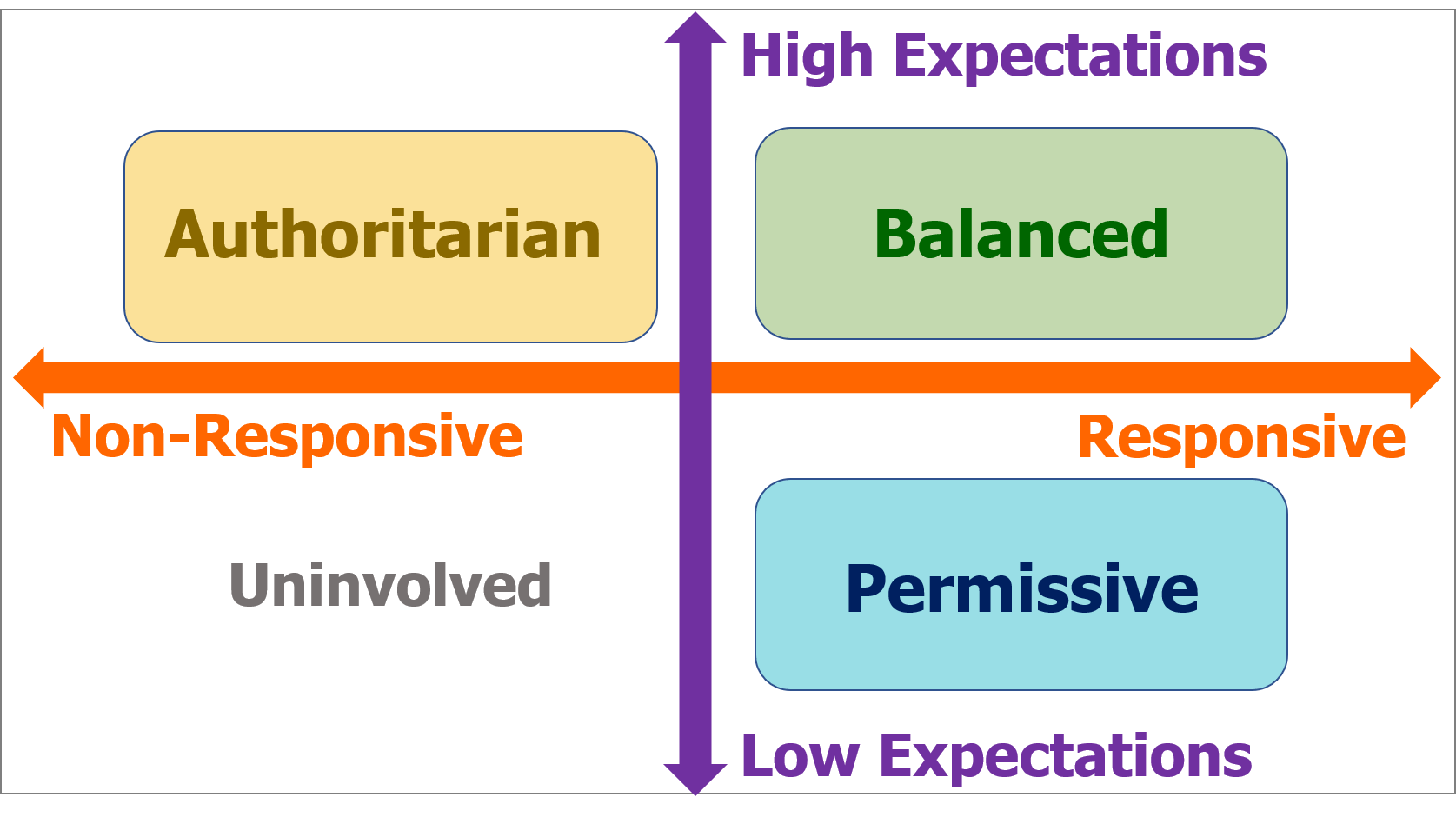 High Expectations

Authoritarian

Balanced

Non-Responsive

Responsive

Uninvolved

Permissive

Low Expectations